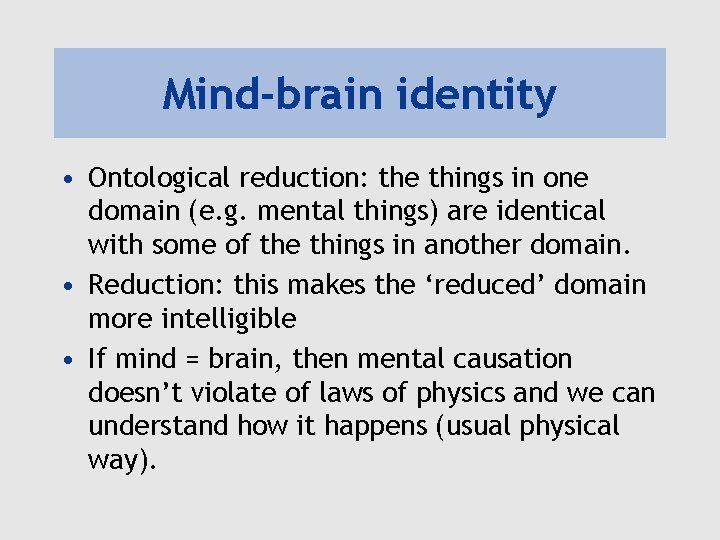 Mind-brain identity

• Ontological reduction: the things in one domain (e.g. mental things) are identical with some of the things in another domain.
• Reduction: this makes the ‘reduced’ domain more intelligible
• If mind = brain, then mental causation doesn’t violate of laws of physics and we can understand how it happens (usual physical way).